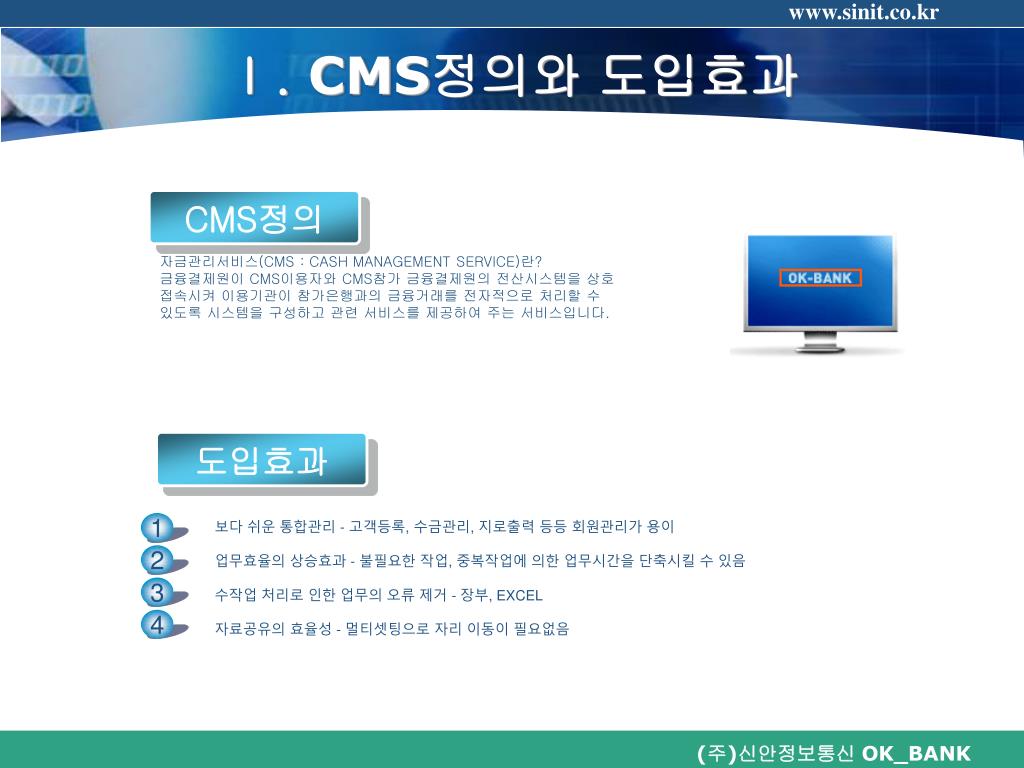 www.sinit.co.kr

Ⅰ. CMS정의와 도입효과

CMS정의

자금관리서비스(CMS : CASH MANAGEMENT SERVICE)란?
금융결제원이 CMS이용자와 CMS참가 금융결제원의 전산시스템을 상호 접속시켜 이용기관이 참가은행과의 금융거래를 전자적으로 처리할 수 있도록 시스템을 구성하고 관련 서비스를 제공하여 주는 서비스입니다.

OK-BANK

도입효과

1 보다 쉬운 통합관리 - 고객등록, 수금관리, 지로출력 등등 회원관리가 용이

2 업무효율의 상승효과 - 불필요한 작업, 중복작업에 의한 업무시간을 단축시킬 수 있음

3 수작업 처리로 인한 업무의 오류 제거 - 장부, EXCEL

4 자료공유의 효율성 - 멀티셋팅으로 자리 이동이 필요없음

(주)신안정보통신 OK_BANK